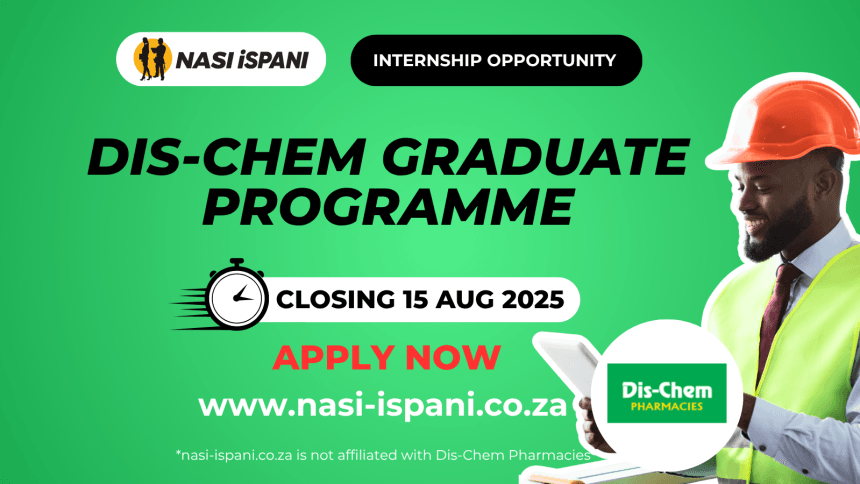 NASI iSPANI

INTERNSHIP OPPORTUNITY

DIS-CHEM GRADUATE PROGRAMME

CLOSING 15 AUG 2025

APPLY NOW

www.nasi-ispani.co.za

Dis-Chem PHARMACIES

*nasi-ispani.co.za is not affiliated with Dis-Chem Pharmacies